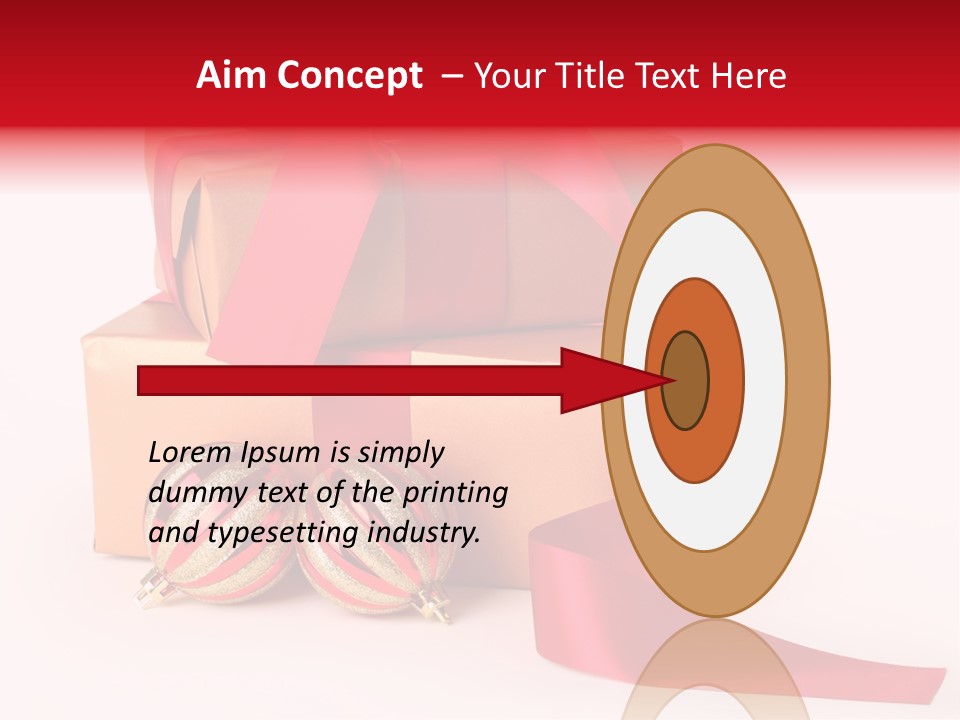 Aim Concept – Your Title Text Here

Lorem Ipsum is simply dummy text of the printing and typesetting industry.